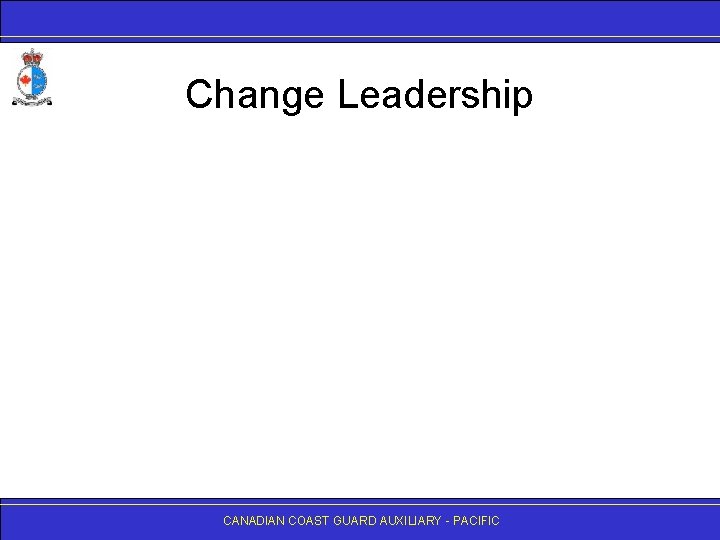 Change Leadership

CANADIAN COAST GUARD AUXILIARY - PACIFIC